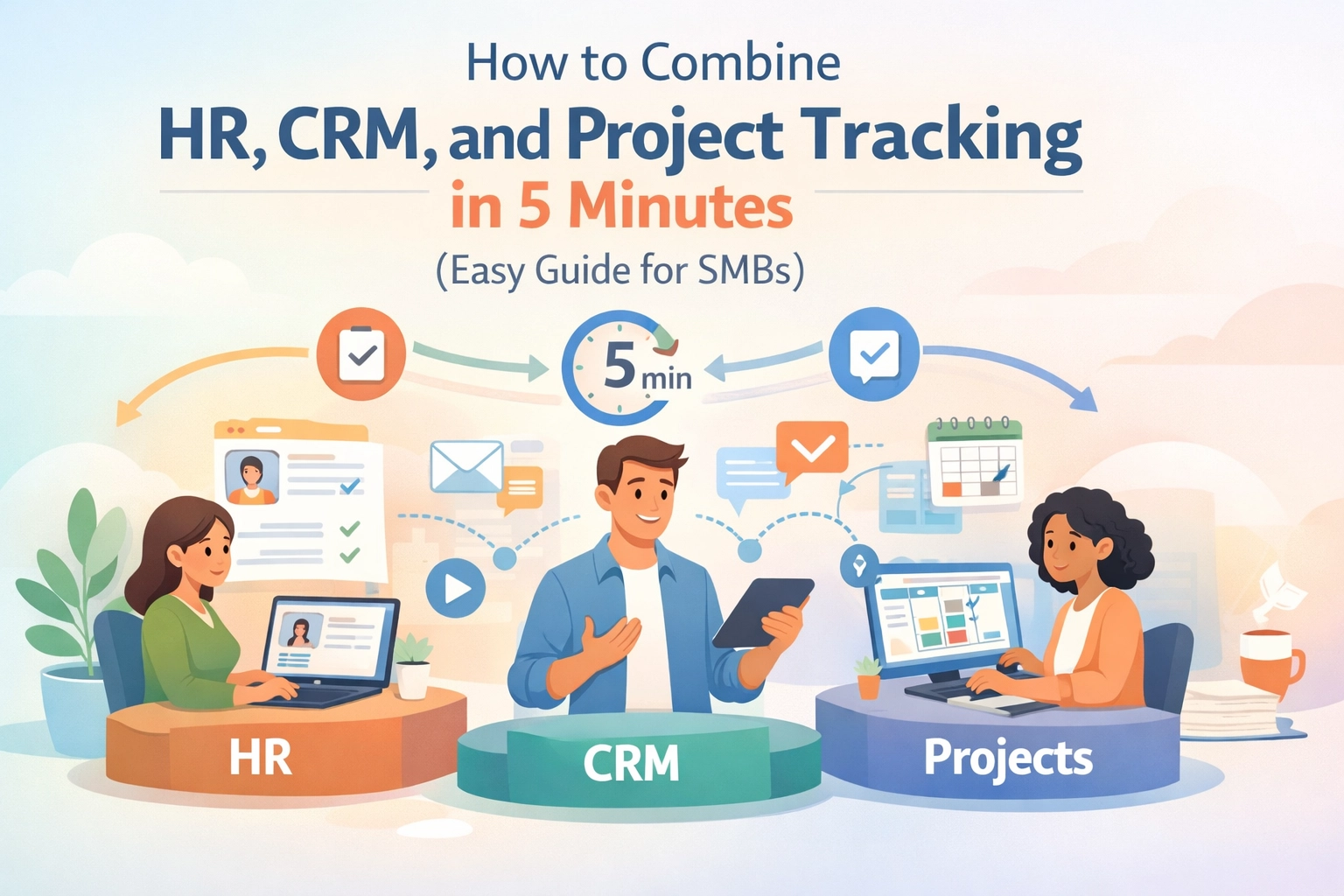 How to Combine
HR, CRM, and Project Tracking
in 5 Minutes
(Easy Guide for SMBs)

5 min

HR

CRM

Projects